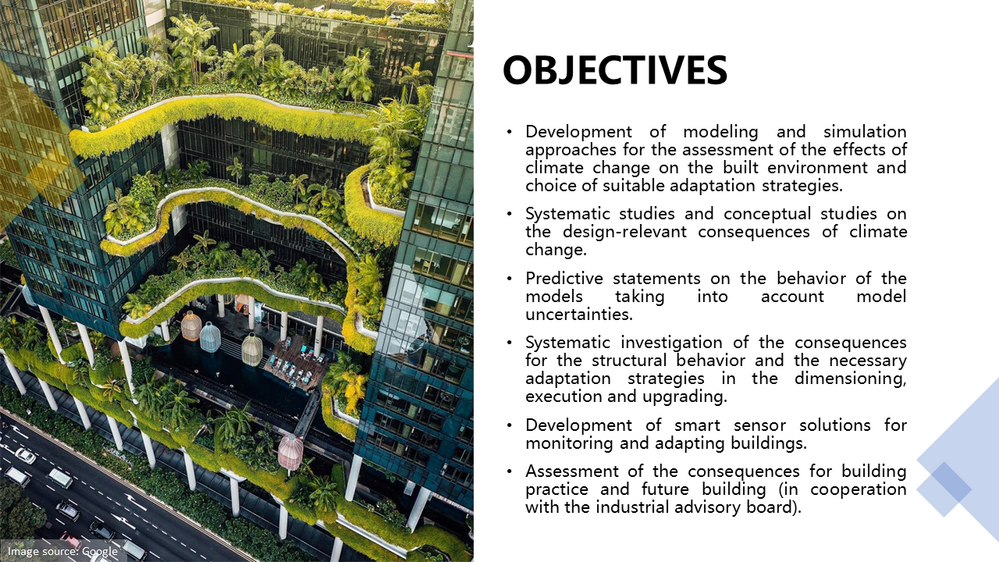 OBJECTIVES

• Development of modeling and simulation approaches for the assessment of the effects of climate change on the built environment and choice of suitable adaptation strategies.

• Systematic studies and conceptual studies on the design-relevant consequences of climate change.

• Predictive statements on the behavior of the models taking into account model uncertainties.

• Systematic investigation of the consequences for the structural behavior and the necessary adaptation strategies in the dimensioning, execution and upgrading.

• Development of smart sensor solutions for monitoring and adapting buildings.

• Assessment of the consequences for building practice and future building (in cooperation with the industrial advisory board).

Image source: Google